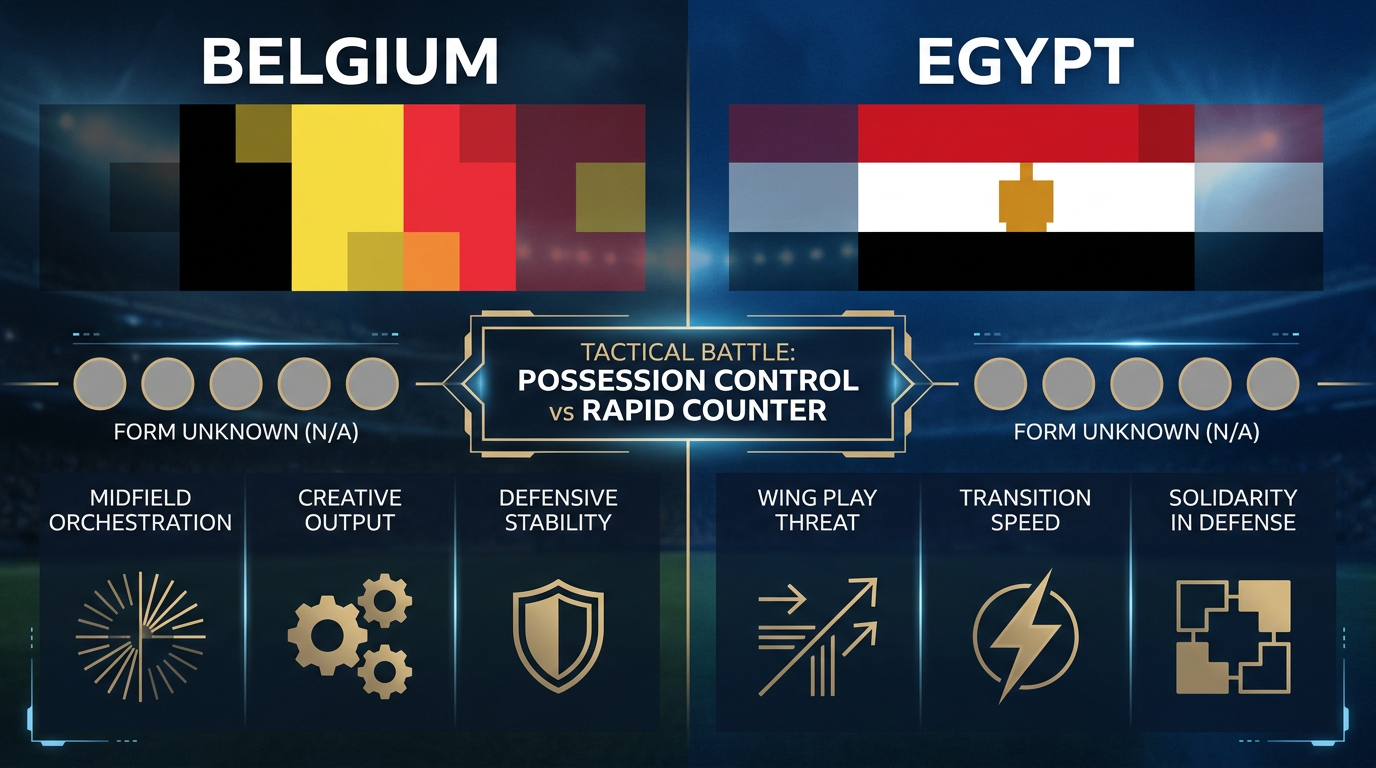 BELGIUM

EGYPT

TACTICAL BATTLE:
POSSESSION CONTROL vs RAPID COUNTER

FORM UNKNOWN (N/A)

FORM UNKNOWN (N/A)

MIDFIELD ORCHESTRATION

CREATIVE OUTPUT

DEFENSIVE STABILITY

WING PLAY THREAT

TRANSITION SPEED

SOLIDARITY IN DEFENSE